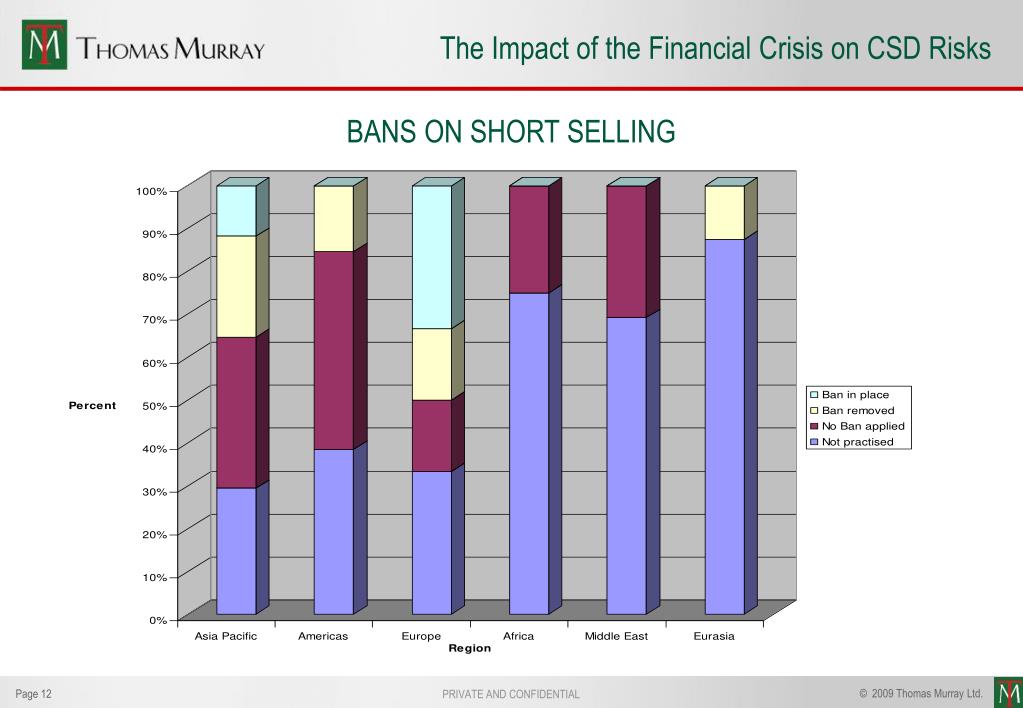 TM THOMAS MURRAY

The Impact of the Financial Crisis on CSD Risks

BANS ON SHORT SELLING

100%
90%
80%
70%
60%
50%
40%
30%
20%
10%
0%

Percent

Asia Pacific
Americas
Europe
Africa
Middle East
Eurasia

Region

Ban in place
Ban removed
No Ban applied
Not practised

Page 12

PRIVATE AND CONFIDENTIAL

© 2009 Thomas Murray Ltd.

TM